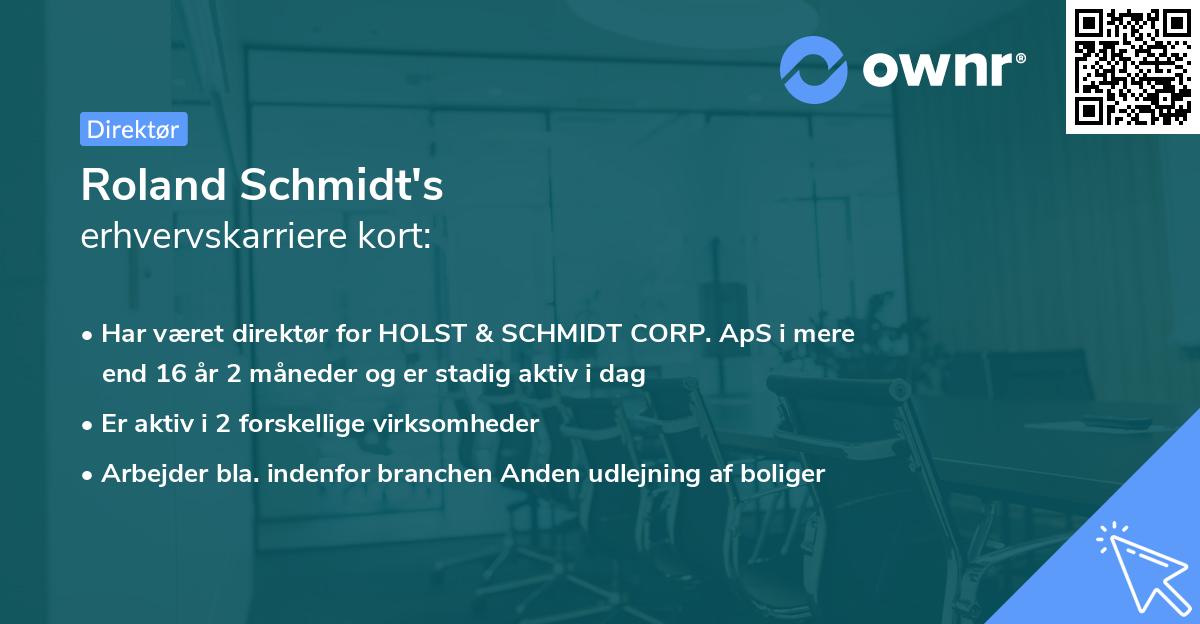 ownr®

Direktør

Roland Schmidt's
erhvervskarriere kort:

• Har været direktør for HOLST & SCHMIDT CORP. ApS i mere end 16 år 2 måneder og er stadig aktiv i dag

• Er aktiv i 2 forskellige virksomheder

• Arbejder bla. indenfor branchen Anden udlejning af boliger